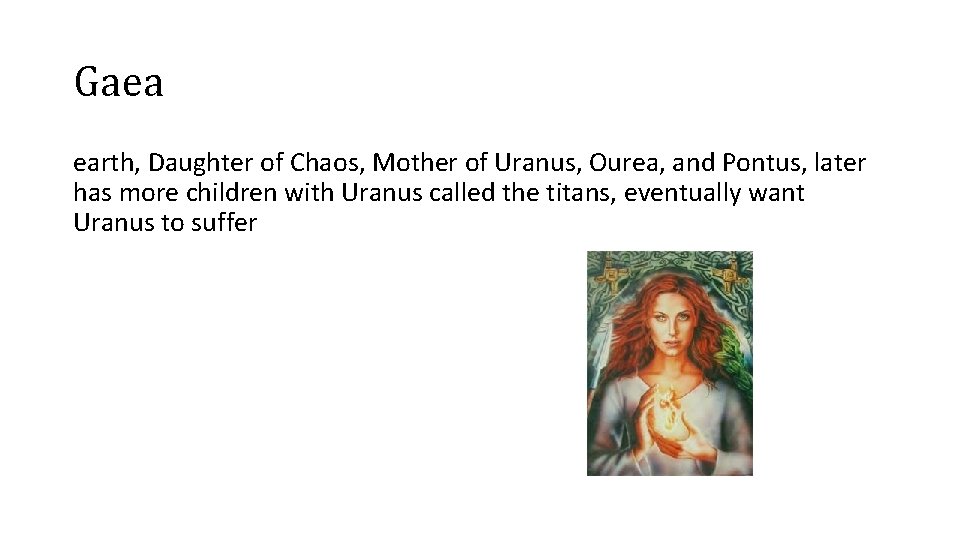 Gaea

earth, Daughter of Chaos, Mother of Uranus, Ourea, and Pontus, later has more children with Uranus called the titans, eventually want Uranus to suffer